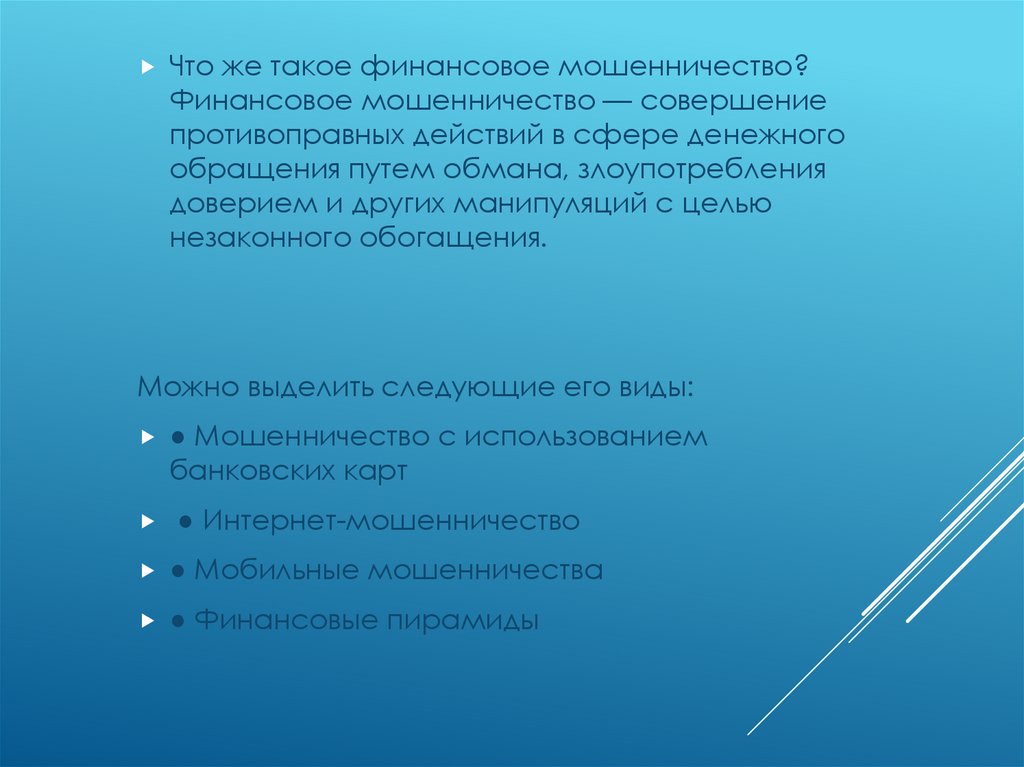 Что же такое финансовое мошенничество? Финансовое мошенничество — совершение противоправных действий в сфере денежного обращения путем обмана, злоупотребления доверием и других манипуляций с целью незаконного обогащения.

Можно выделить следующие его виды:

● Мошенничество с использованием банковских карт

● Интернет-мошенничество

● Мобильные мошенничества

● Финансовые пирамиды